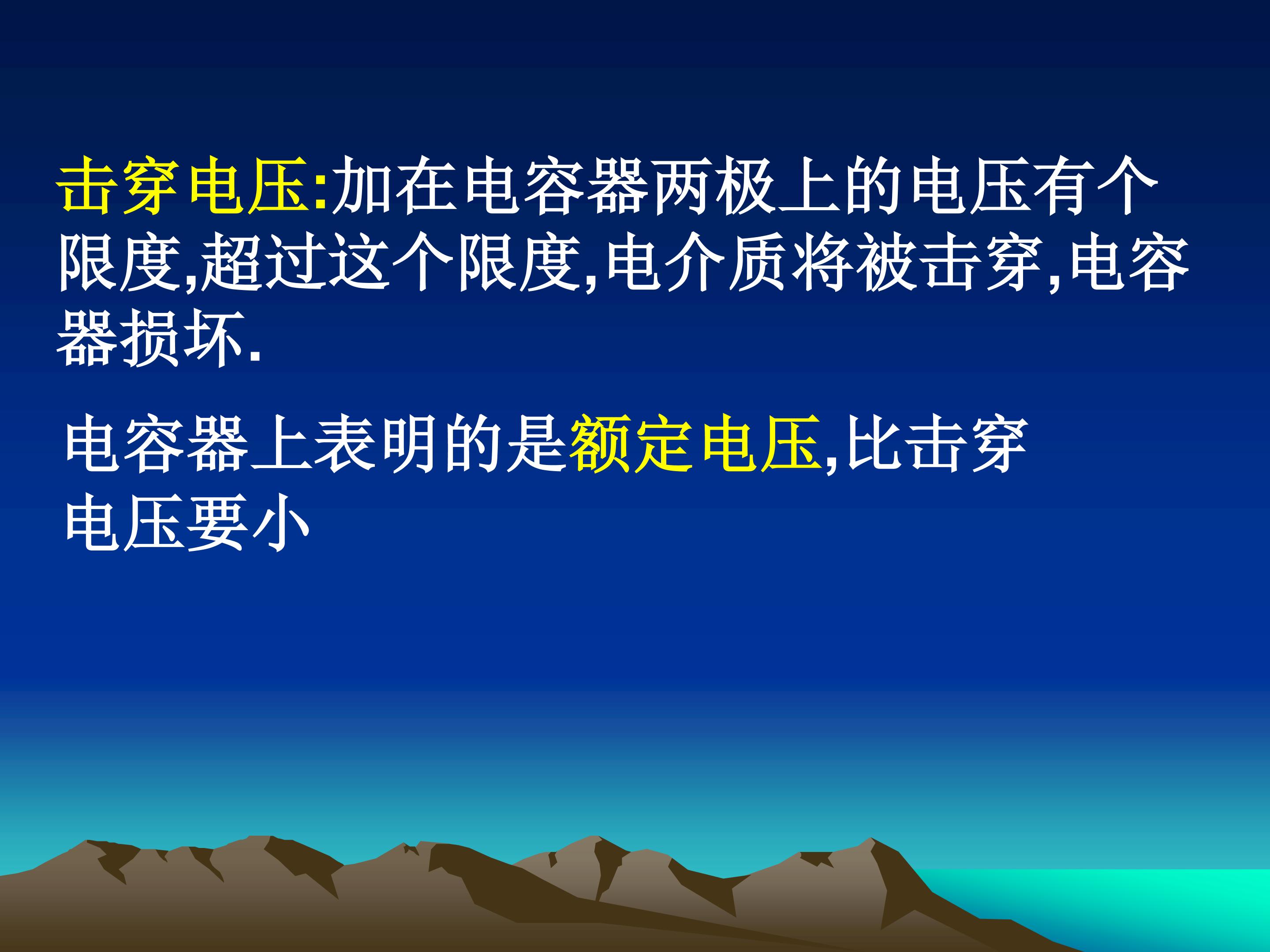 击穿电压:加在电容器两极上的电压有个限度,超过这个限度,电介质将被击穿,电容器损坏.

电容器上表明的是额定电压,比击穿电压要小